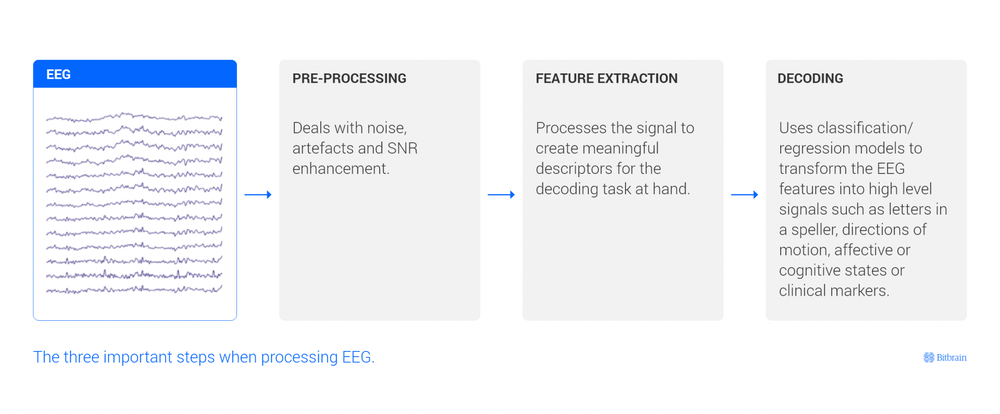 EEG

PRE-PROCESSING

Deals with noise, artefacts and SNR enhancement.

FEATURE EXTRACTION

Processes the signal to create meaningful descriptors for the decoding task at hand.

DECODING

Uses classification/ regression models to transform the EEG features into high level signals such as letters in a speller, directions of motion, affective or cognitive states or clinical markers.

The three important steps when processing EEG.

Bitbrain